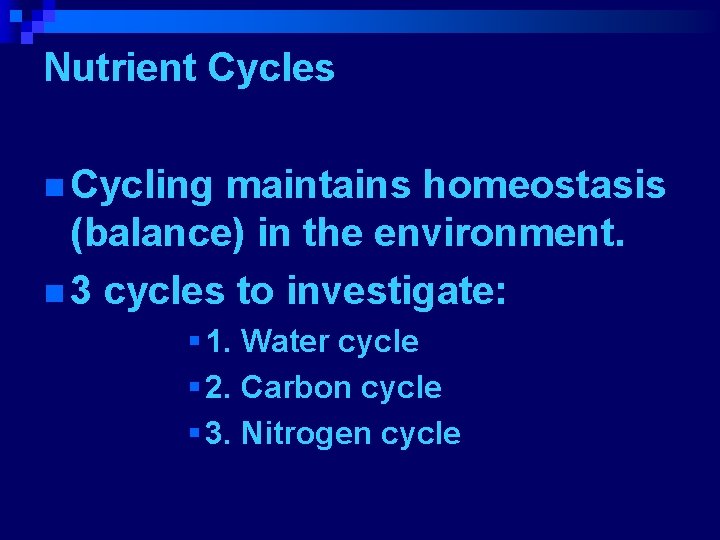 Nutrient Cycles

Cycling maintains homeostasis (balance) in the environment.

3 cycles to investigate:

1. Water cycle

2. Carbon cycle

3. Nitrogen cycle